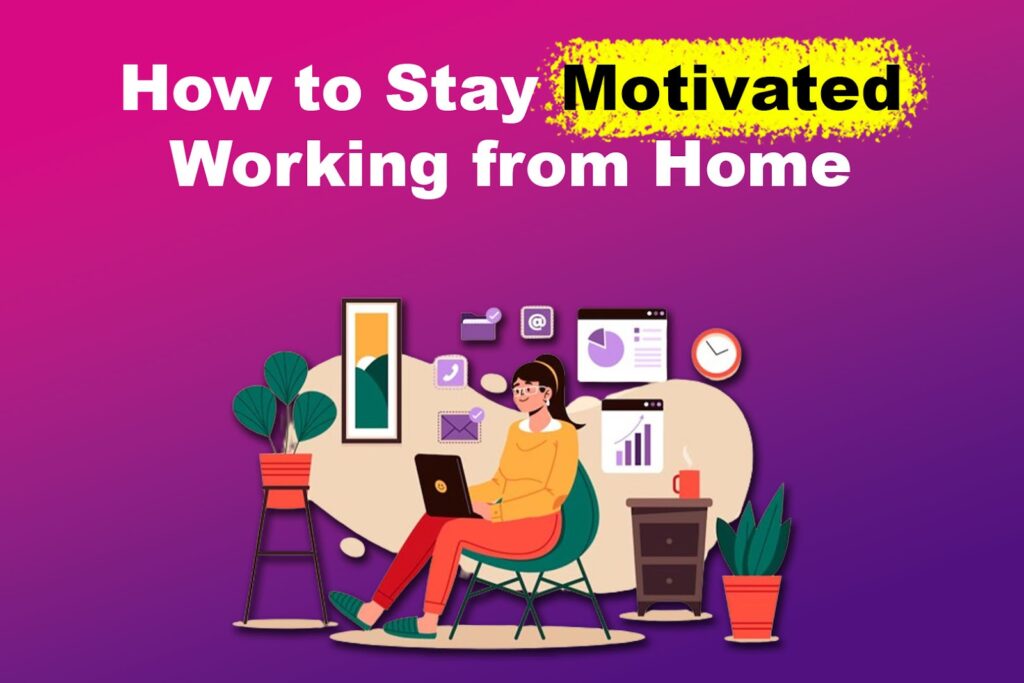 How to Stay Motivated
Working from Home